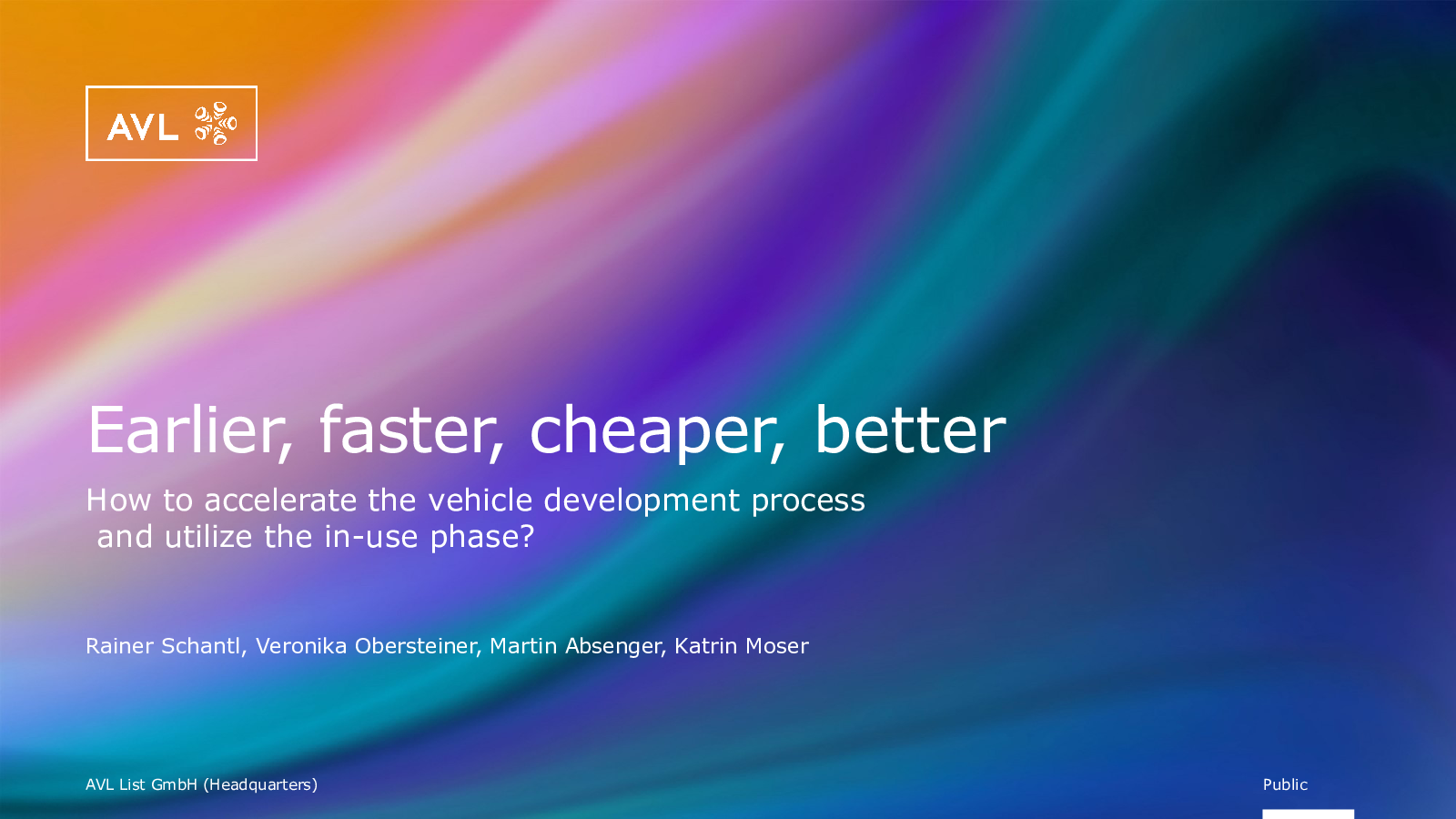 AVL

Earlier, faster, cheaper, better

How to accelerate the vehicle development process and utilize the in-use phase?

Rainer Schantl, Veronika Obersteiner, Martin Absenger, Katrin Moser

AVL List GmbH (Headquarters)

Public